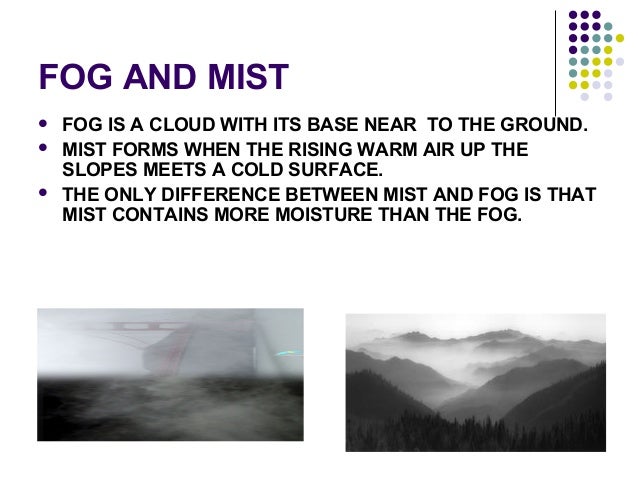 FOG AND MIST

- FOG IS A CLOUD WITH ITS BASE NEAR TO THE GROUND.
- MIST FORMS WHEN THE RISING WARM AIR UP THE SLOPES MEETS A COLD SURFACE.
- THE ONLY DIFFERENCE BETWEEN MIST AND FOG IS THAT MIST CONTAINS MORE MOISTURE THAN THE FOG.